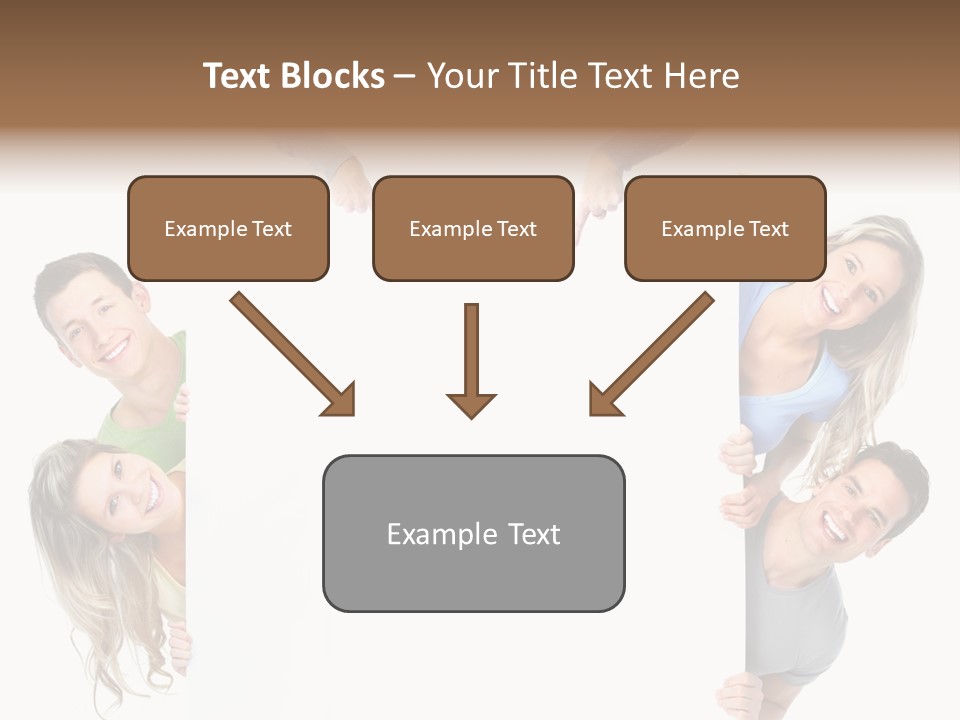 Text Blocks – Your Title Text Here

Example Text

Example Text

Example Text

Example Text